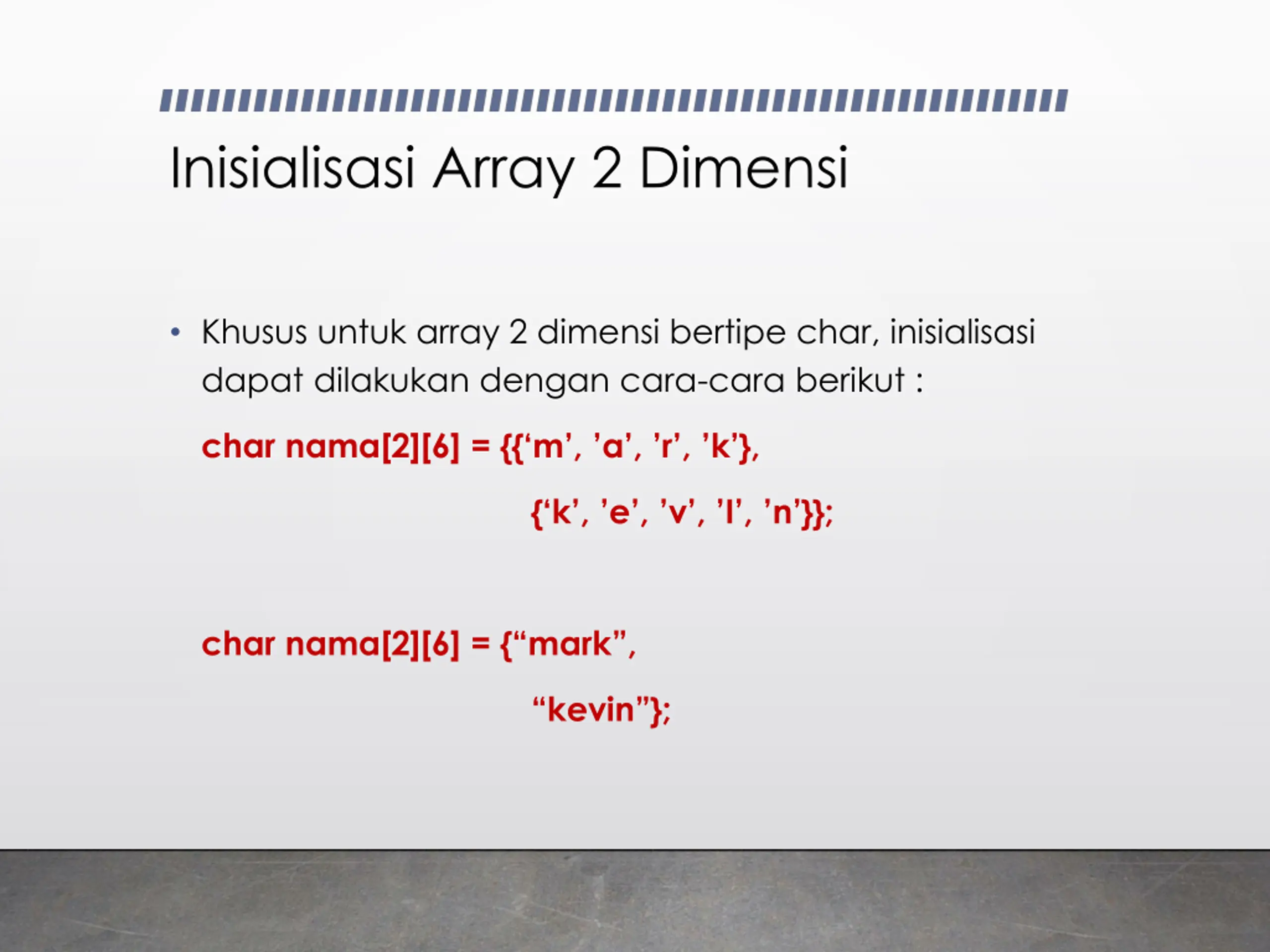 Inisialisasi Array 2 Dimensi

• Khusus untuk array 2 dimensi bertipe char, inisialisasi dapat dilakukan dengan cara-cara berikut :

char nama[2][6] = {{‘m’, ’a’, ’r’, ’k’},
{‘k’, ’e’, ’v’, ’I’, ’n’}};

char nama[2][6] = {“mark”,
“kevin”};